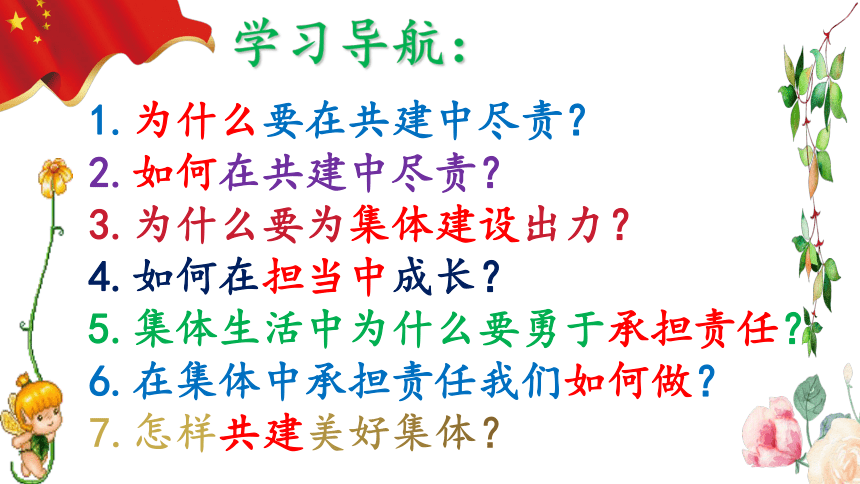 学习导航：

1. 为什么要在共建中尽责？
2. 如何在共建中尽责？
3. 为什么要为集体建设出力？
4. 如何在担当中成长？
5. 集体生活中为什么要勇于承担责任？
6. 在集体中承担责任我们如何做？
7. 怎样共建美好集体？